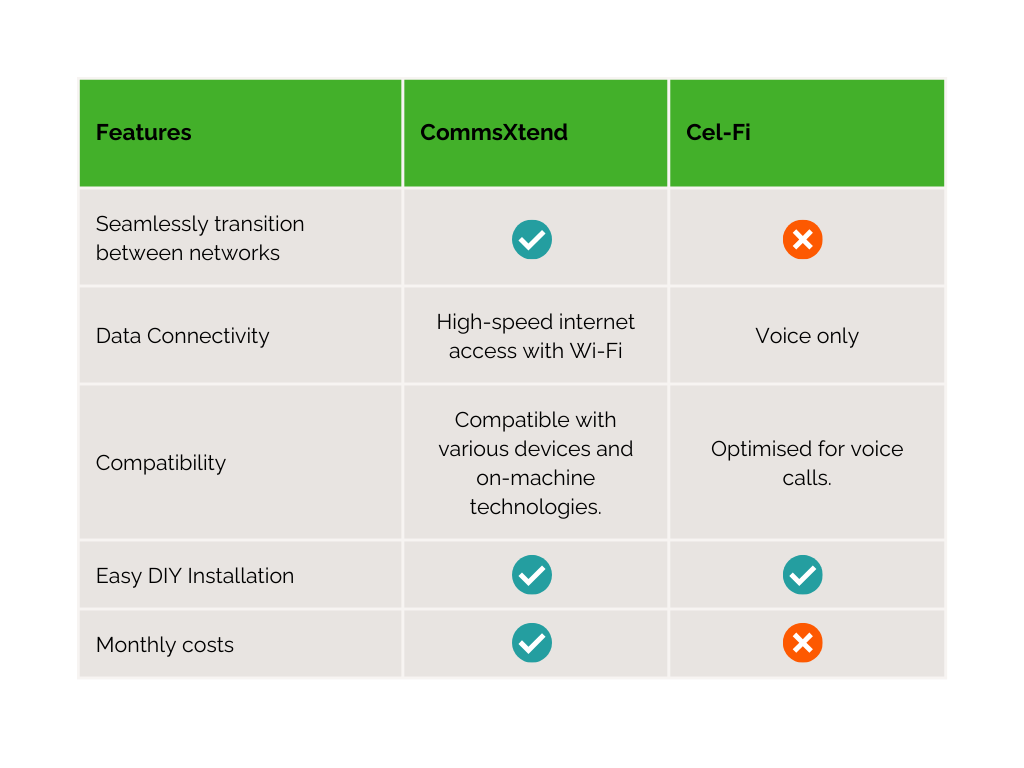 | Features | CommsXtend | Cel-Fi |
|---|---|---|
| Seamlessly transition between networks | ✓ | ✗ |
| Data Connectivity | High-speed internet access with Wi-Fi | Voice only |
| Compatibility | Compatible with various devices and on-machine technologies. | Optimised for voice calls. |
| Easy DIY Installation | ✓ | ✓ |
| Monthly costs | ✓ | ✗ |